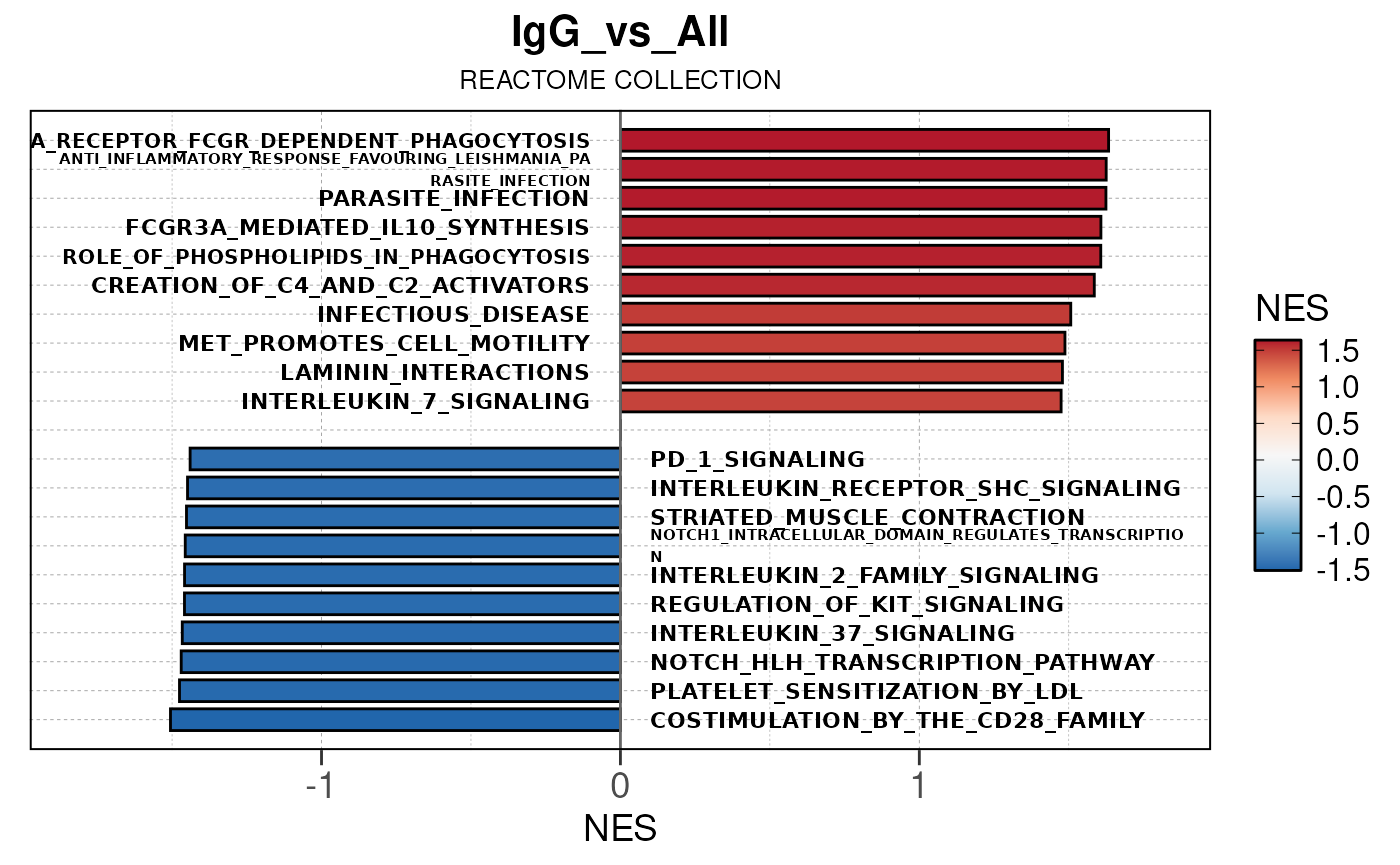 IgG_vs_All

REACTOME COLLECTION

A_RECEPTOR_FCGR_DEPENDENT_PHAGOCYTOSIS
ANTI_INFLAMMATORY_RESPONSE_FAVOURING_LEISHMANIA_PARASITE_INFECTION
PARASITE_INFECTION
FCGR3A_MEDIATED_IL10_SYNTHESIS
ROLE_OF_PHOSPHOLIPIDS_IN_PHAGOCYTOSIS
CREATION_OF_C4_AND_C2_ACTIVATORS
INFECTIOUS_DISEASE
MET_PROMOTES_CELL_MOTILITY
LAMININ_INTERACTIONS
INTERLEUKIN_7_SIGNALING

PD_1_SIGNALING
INTERLEUKIN_RECEPTOR_SHC_SIGNALING
STRIATED_MUSCLE_CONTRACTION
NOTCH1_INTRACELLULAR_DOMAIN_REGULATES_TRANSCRIPTION
INTERLEUKIN_2_FAMILY_SIGNALING
REGULATION_OF_KIT_SIGNALING
INTERLEUKIN_37_SIGNALING
NOTCH_HLH_TRANSCRIPTION_PATHWAY
PLATELET_SENSITIZATION_BY_LDL
COSTIMULATION_BY_THE_CD28_FAMILY

-1
0
1

NES

NES
1.5
1.0
0.5
0.0
-0.5
-1.0
-1.5